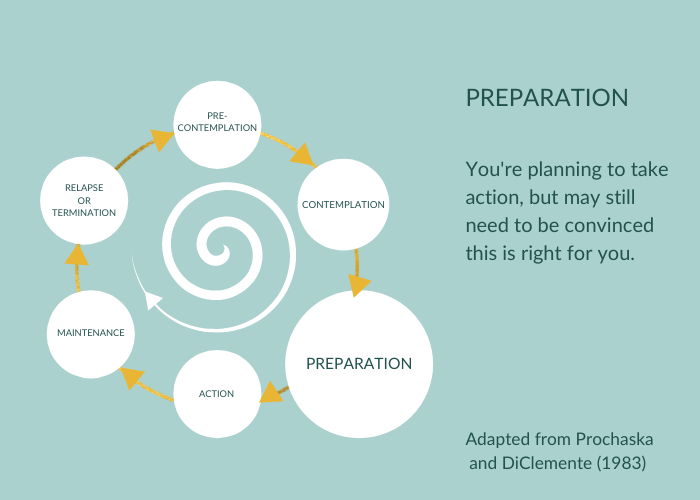 PRE-CONTEMPLATION

CONTEMPLATION

PREPARATION

ACTION

MAINTENANCE

RELAPSE OR TERMINATION

PREPARATION

You're planning to take action, but may still need to be convinced this is right for you.

Adapted from Prochaska and DiClemente (1983)